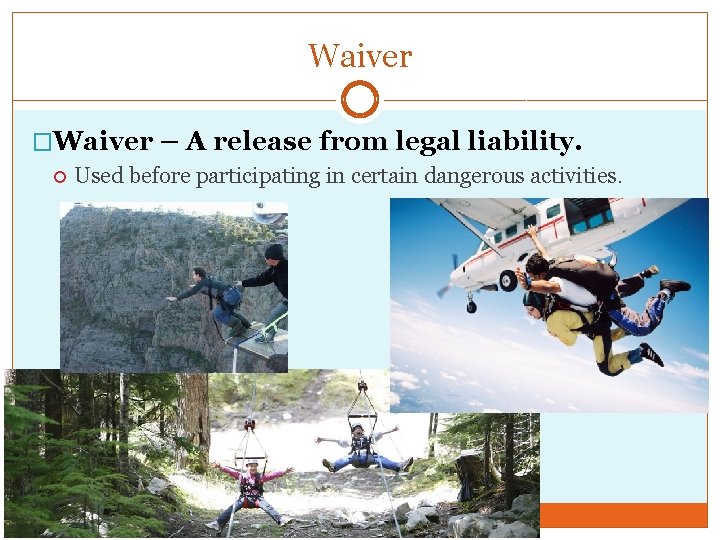 Waiver

Waiver – A release from legal liability.

Used before participating in certain dangerous activities.